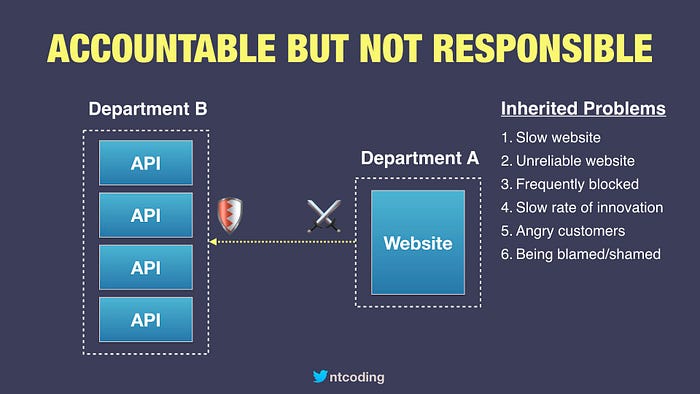 ACCOUNTABLE BUT NOT RESPONSIBLE

Department B

API

API

API

API

Department A

Website

Inherited Problems

1. Slow website
2. Unreliable website
3. Frequently blocked
4. Slow rate of innovation
5. Angry customers
6. Being blamed/shamed

ntcoding